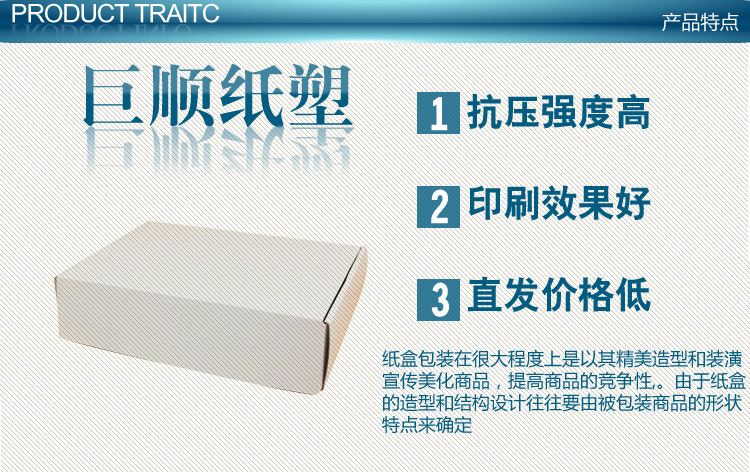 PRODUCT TRAITC

产品特点

巨顺纸塑

1 抗压强度高

2 印刷效果好

3 直发价格低

纸盒包装在很大程度上是以其精美造型和装潢宣传美化商品，提高商品的竞争性。由于纸盒的造型和结构设计往往要由被包装商品的形状特点来确定